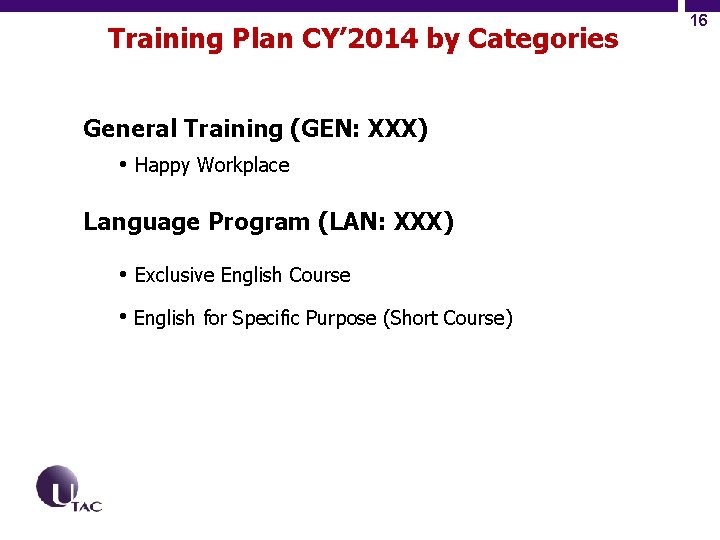 16

Training Plan CY'2014 by Categories

General Training (GEN: XXX)

• Happy Workplace

Language Program (LAN: XXX)

• Exclusive English Course

• English for Specific Purpose (Short Course)

UTAC